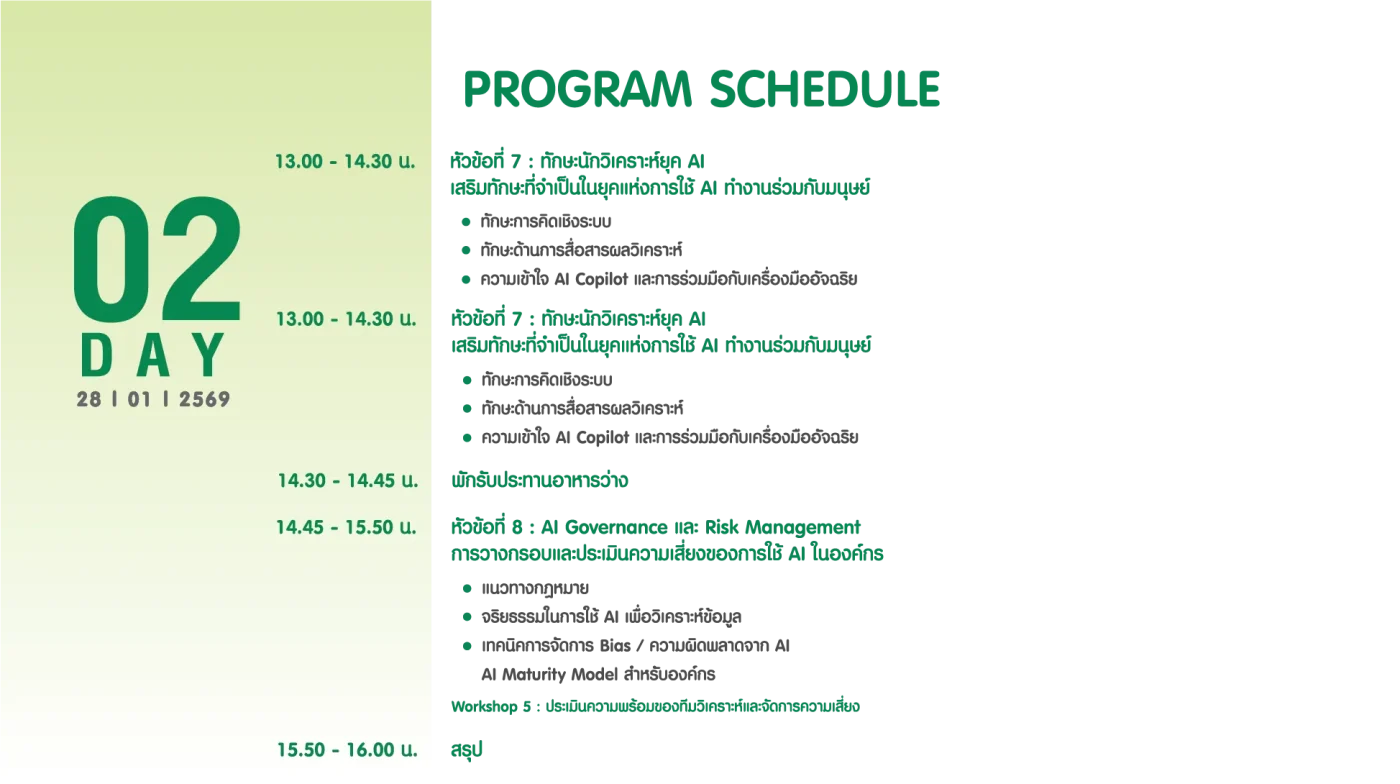 PROGRAM SCHEDULE

02
DAY
28 | 01 | 2569

13.00 - 14.30 น.
หัวข้อที่ 7 : ทักษะนักวิเคราะห์ยุค AI
เสริมทักษะที่จำเป็นในยุคแห่งการใช้ AI ทำงานร่วมกับมนุษย์
● ทักษะการคิดเชิงระบบ
● ทักษะด้านการสื่อสารผลวิเคราะห์
● ความเข้าใจ AI Copilot และการร่วมมือกับเครื่องมืออัจฉริย

13.00 - 14.30 น.
หัวข้อที่ 7 : ทักษะนักวิเคราะห์ยุค AI
เสริมทักษะที่จำเป็นในยุคแห่งการใช้ AI ทำงานร่วมกับมนุษย์
● ทักษะการคิดเชิงระบบ
● ทักษะด้านการสื่อสารผลวิเคราะห์
● ความเข้าใจ AI Copilot และการร่วมมือกับเครื่องมืออัจฉริย

14.30 - 14.45 น.
พักรับประทานอาหารว่าง

14.45 - 15.50 น.
หัวข้อที่ 8 : AI Governance และ Risk Management
การวางกรอบและประเมินความเสี่ยงของการใช้ AI ในองค์กร
● แนวทางกฎหมาย
● จริยธรรมในการใช้ AI เพื่อวิเคราะห์ข้อมูล
● เทคนิคการจัดการ Bias / ความผิดพลาดจาก AI
AI Maturity Model สำหรับองค์กร
Workshop 5 : ประเมินความพร้อมของทีมวิเคราะห์และจัดการความเสี่ยง

15.50 - 16.00 น.
สรุป